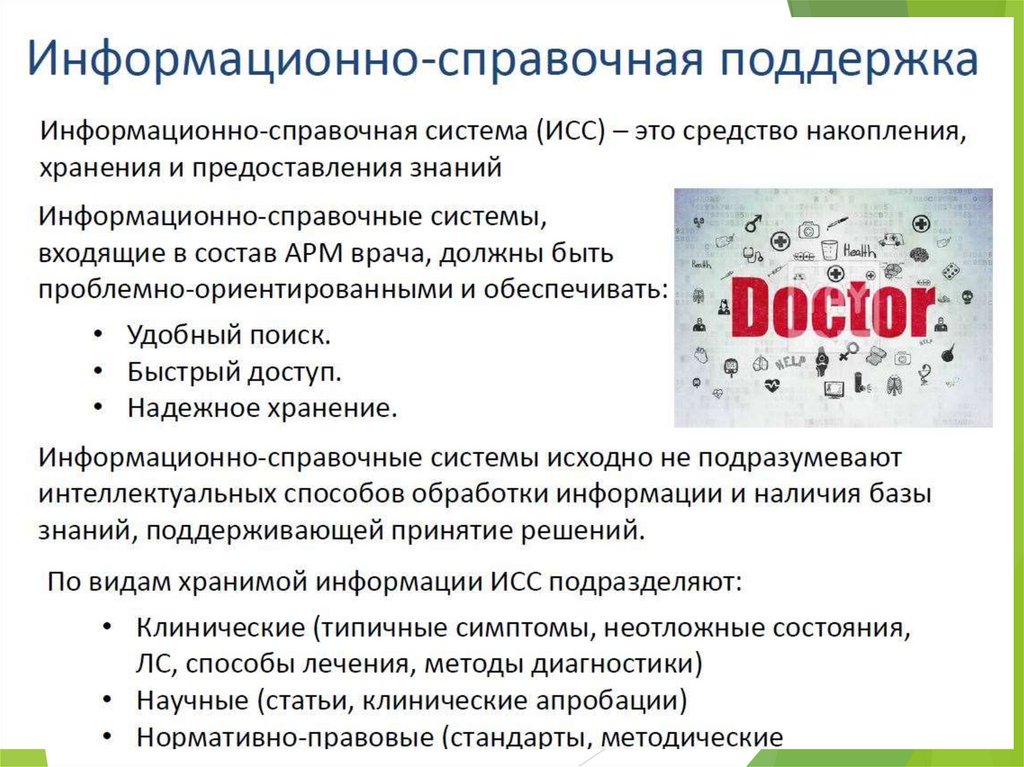 Информационно-справочная поддержка

Информационно-справочная система (ИСС) – это средство накопления, хранения и предоставления знаний

Информационно-справочные системы, входящие в состав АРМ врача, должны быть проблемно-ориентированными и обеспечивать:

• Удобный поиск.
• Быстрый доступ.
• Надежное хранение.

Health

Health

Doctor

HELP

Информационно-справочные системы исходно не подразумевают интеллектуальных способов обработки информации и наличия базы знаний, поддерживающей принятие решений.

По видам хранимой информации ИСС подразделяют:

• Клинические (типичные симптомы, неотложные состояния, ЛС, способы лечения, методы диагностики)
• Научные (статьи, клинические апробации)
• Нормативно-правовые (стандарты, методические